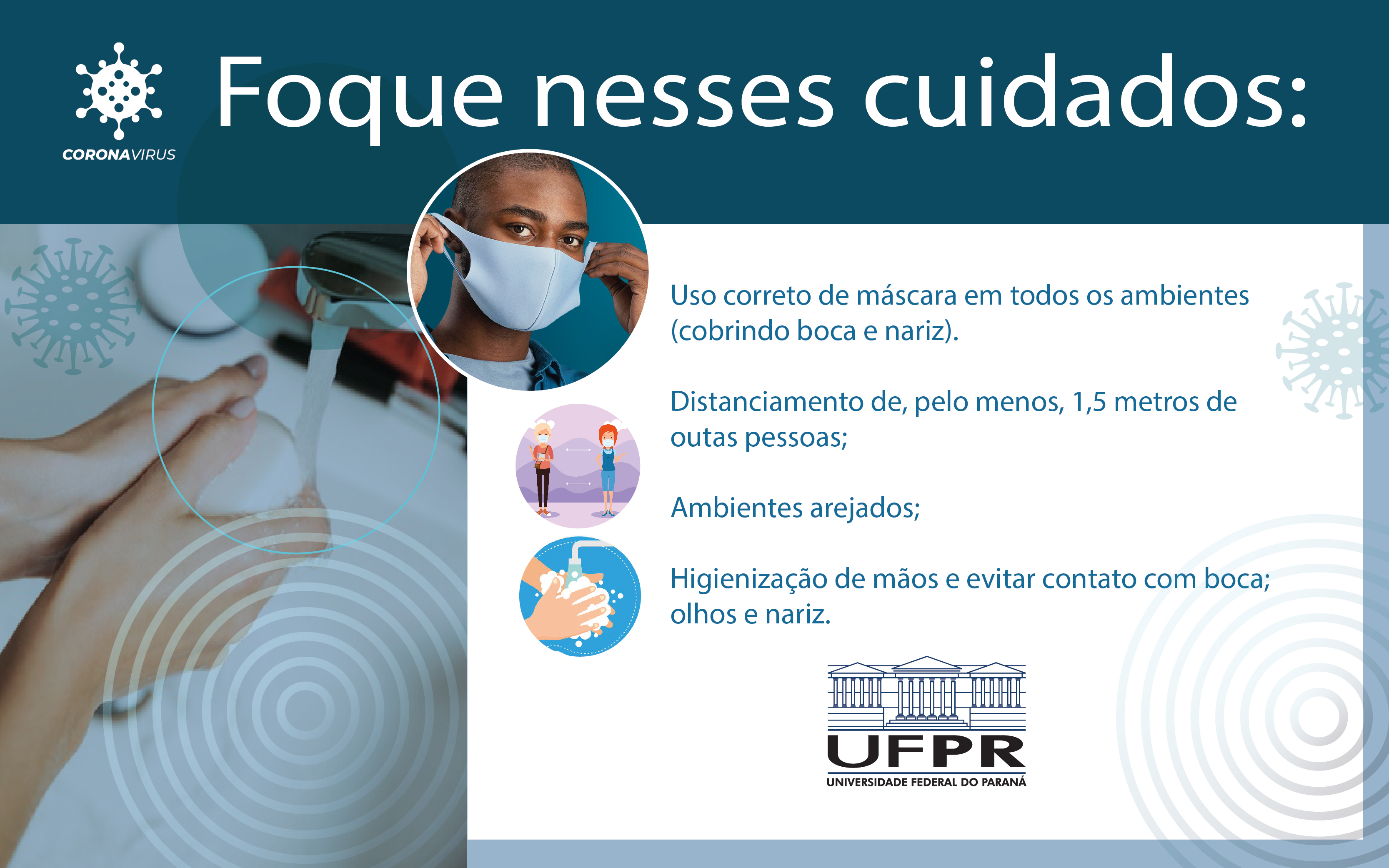 CORONAVIRUS

Foque nesses cuidados:

Uso correto de máscara em todos os ambientes (cobrindo boca e nariz).

Distanciamento de, pelo menos, 1,5 metros de outas pessoas;

Ambientes arejados;

Higienização de mãos e evitar contato com boca; olhos e nariz.

UFPR
UNIVERSIDADE FEDERAL DO PARANÁ